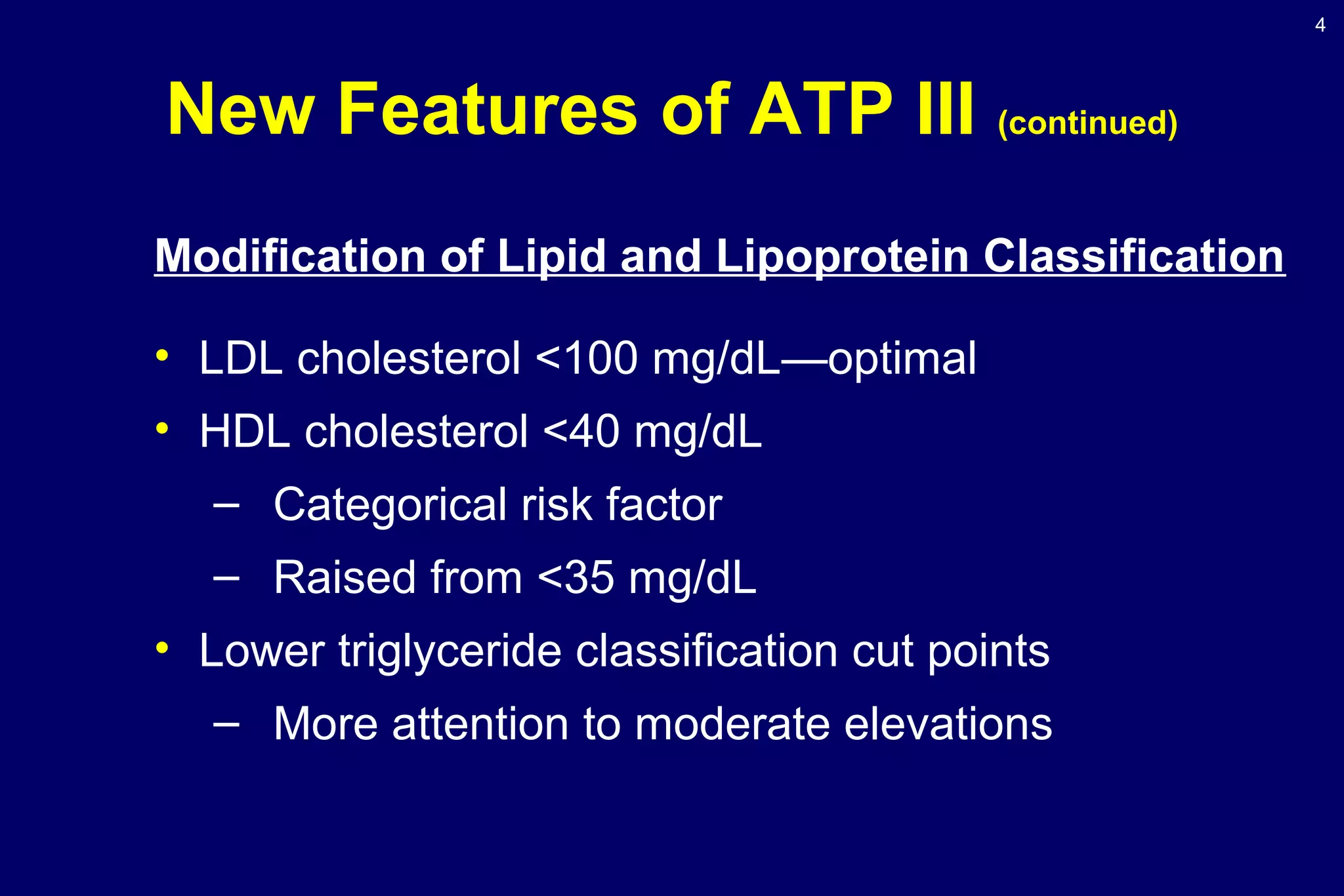 4

New Features of ATP III (continued)

Modification of Lipid and Lipoprotein Classification

• LDL cholesterol <100 mg/dL—optimal
• HDL cholesterol <40 mg/dL
– Categorical risk factor
– Raised from <35 mg/dL
• Lower triglyceride classification cut points
– More attention to moderate elevations